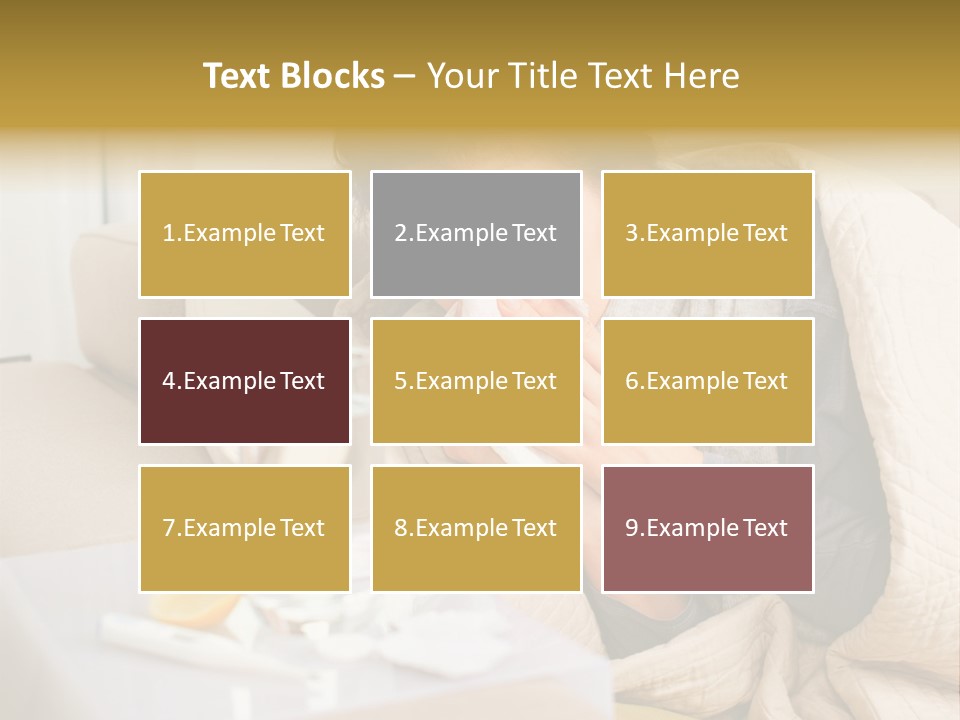 Text Blocks – Your Title Text Here

1.Example Text

2.Example Text

3.Example Text

4.Example Text

5.Example Text

6.Example Text

7.Example Text

8.Example Text

9.Example Text